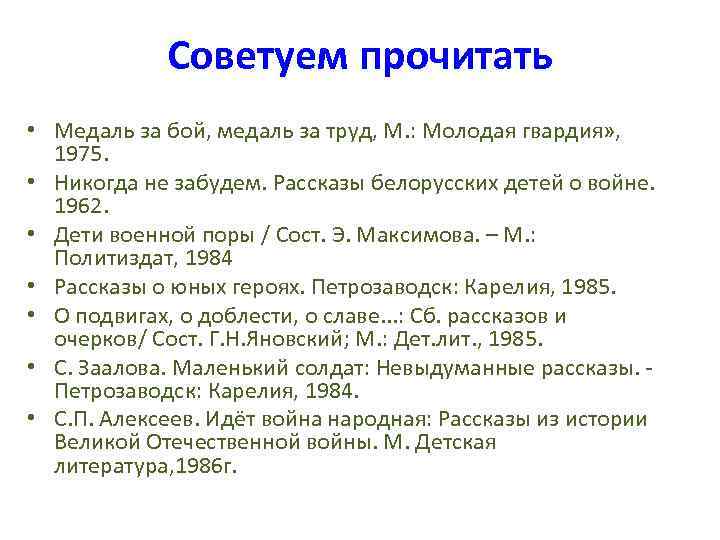 Советуем прочитать

• Медаль за бой, медаль за труд, М.: Молодая гвардия», 1975.
• Никогда не забудем. Рассказы белорусских детей о войне. 1962.
• Дети военной поры / Сост. Э. Максимова. – М.: Политиздат, 1984
• Рассказы о юных героях. Петрозаводск: Карелия, 1985.
• О подвигах, о доблести, о славе...: Сб. рассказов и очерков/ Сост. Г.Н.Яновский; М.: Дет.лит., 1985.
• С. Заалова. Маленький солдат: Невыдуманные рассказы. - Петрозаводск: Карелия, 1984.
• С.П. Алексеев. Идёт война народная: Рассказы из истории Великой Отечественной войны. М. Детская литература,1986г.